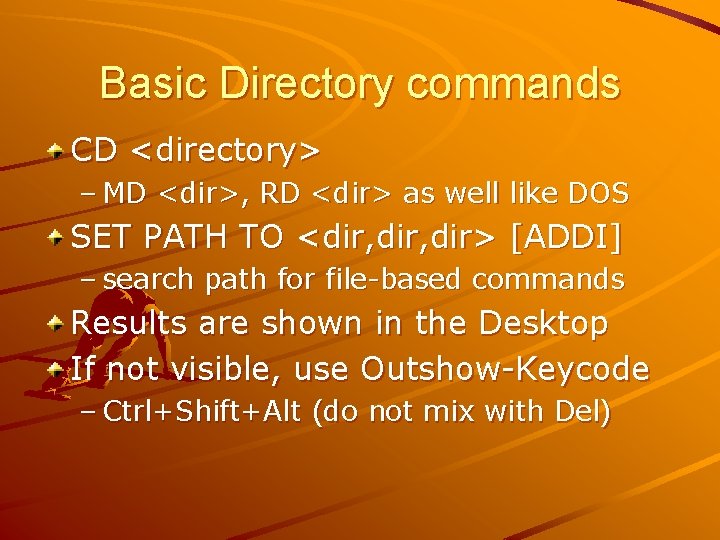 Basic Directory commands

CD <directory>

– MD <dir>, RD <dir> as well like DOS

SET PATH TO <dir,dir,dir> [ADDI]

– search path for file-based commands

Results are shown in the Desktop

If not visible, use Outshow-Keycode

– Ctrl+Shift+Alt (do not mix with Del)